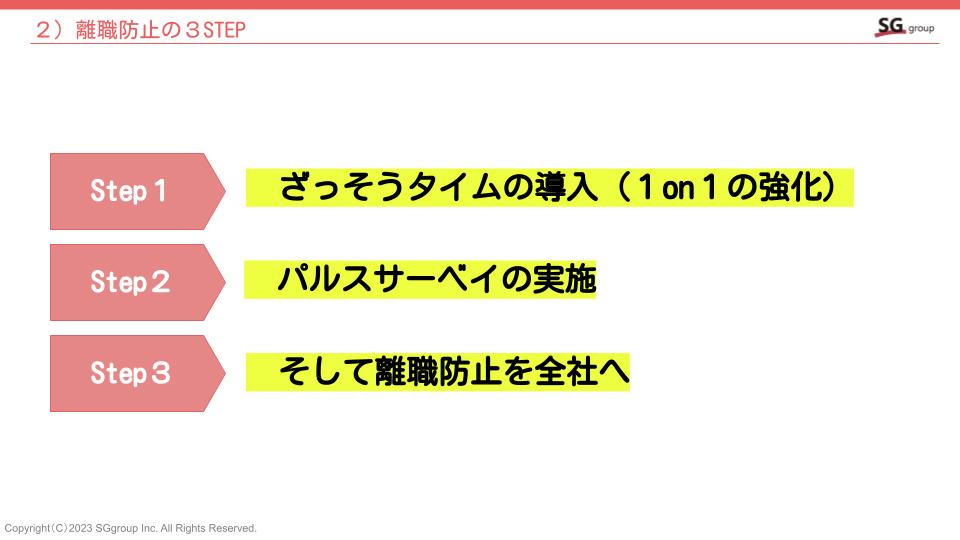 ２）離職防止の３STEP

SG group

Step１

ざっそうタイムの導入（１on１の強化）

Step２

パルスサーベイの実施

Step３

そして離職防止を全社へ

Copyright(C)2023 SGgroup Inc. All Rights Reserved.